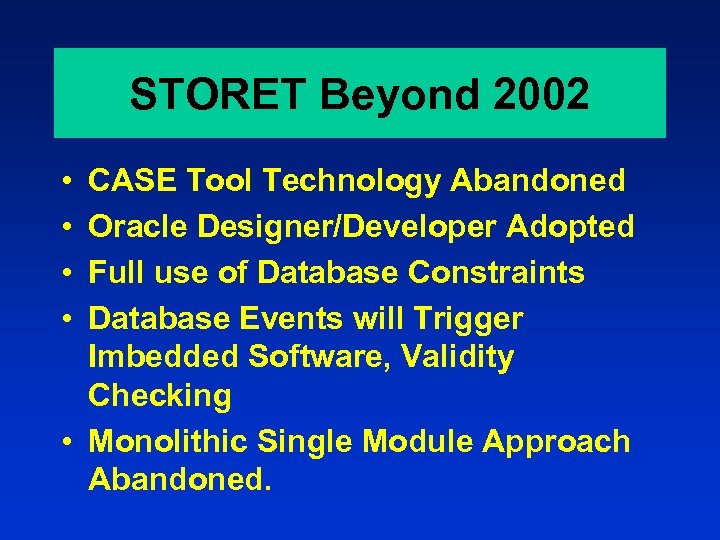 STORET Beyond 2002

• CASE Tool Technology Abandoned
• Oracle Designer/Developer Adopted
• Full use of Database Constraints
• Database Events will Trigger Imbedded Software, Validity Checking
• Monolithic Single Module Approach Abandoned.